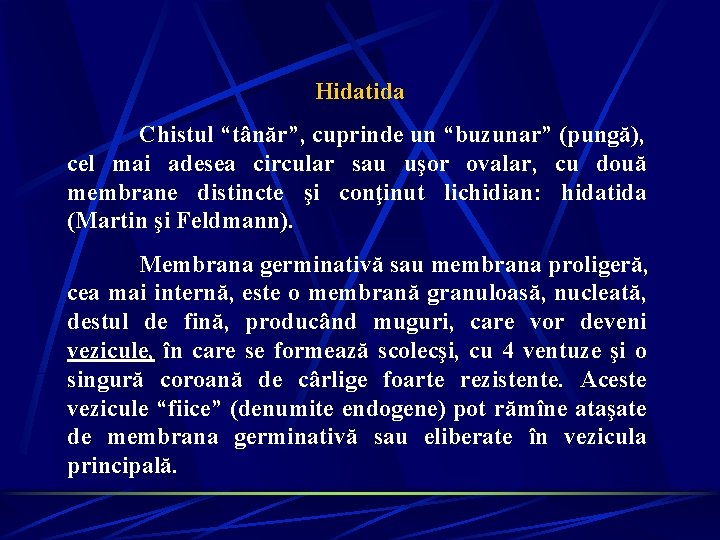 Hidatida

Chistul “tânăr”, cuprinde un “buzunar” (pungă), cel mai adesea circular sau uşor ovalar, cu două membrane distincte şi conţinut lichidian: hidatida (Martin şi Feldmann).

Membrana germinativă sau membrana proligeră, cea mai internă, este o membrană granuloasă, nucleată, destul de fină, producând muguri, care vor deveni vezicule, în care se formează scolecşi, cu 4 ventuze şi o singură coroană de cârlige foarte rezistente. Aceste vezicule “fiice” (denumite endogene) pot rămîne ataşate de membrana germinativă sau eliberate în vezicula principală.